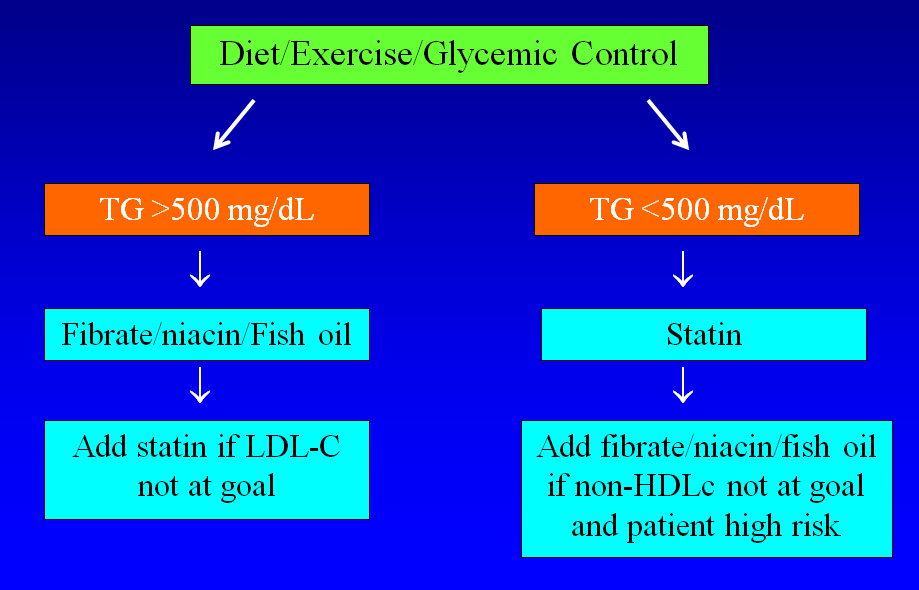 Diet/Exercise/Glycemic Control

TG >500 mg/dL

Fibrate/niacin/Fish oil

Add statin if LDL-C not at goal

TG <500 mg/dL

Statin

Add fibrate/niacin/fish oil if non-HDLc not at goal and patient high risk